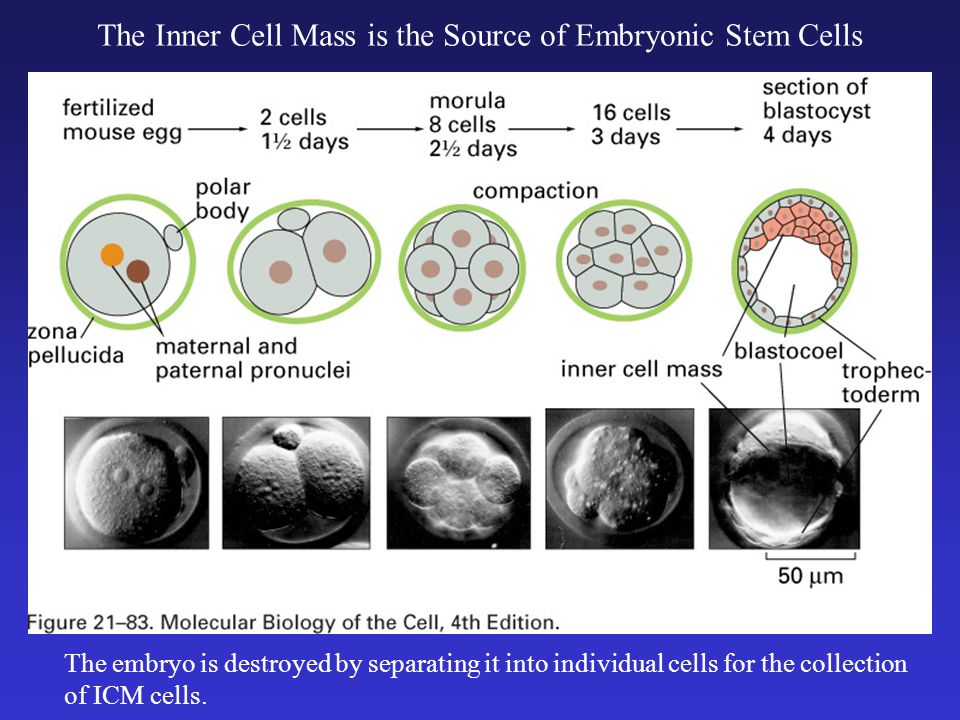 The Inner Cell Mass is the Source of Embryonic Stem Cells

fertilized mouse egg

2 cells 1½ days

morula 8 cells 2½ days

16 cells 3 days

section of blastocyst 4 days

polar body

compaction

zona pellucida

maternal and paternal pronuclei

inner cell mass

blastocoel

trophectoderm

50 μm

Figure 21–83. Molecular Biology of the Cell, 4th Edition.

The embryo is destroyed by separating it into individual cells for the collection of ICM cells.